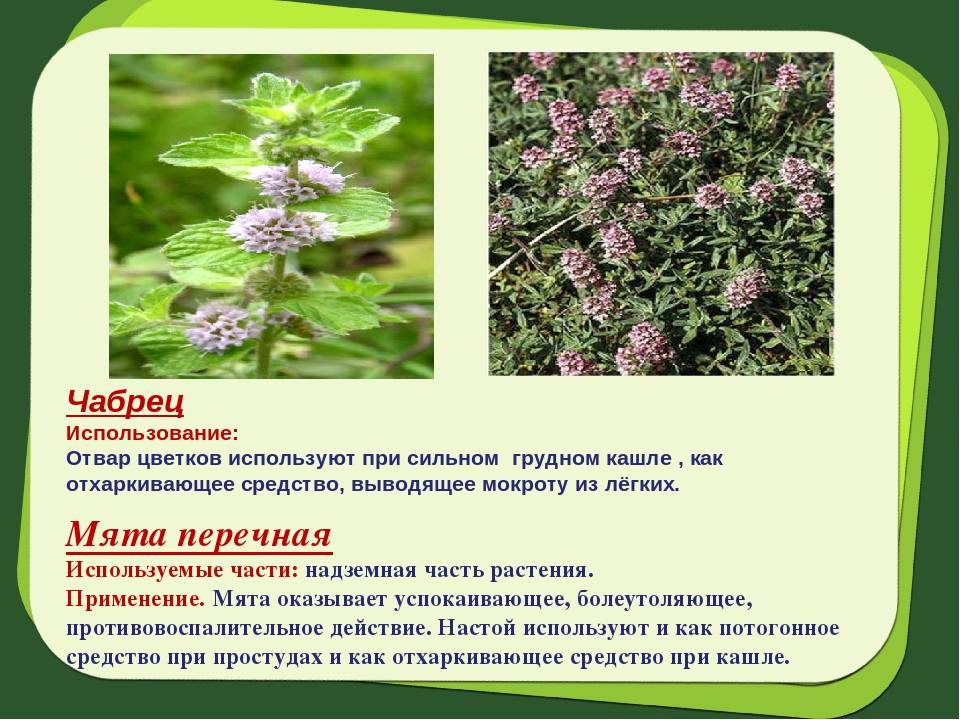 Чабрец
Использование:
Отвар цветков используют при сильном грудном кашле , как отхаркивающее средство, выводящее мокроту из лёгких.

Мята перечная
Используемые части: надземная часть растения.
Применение. Мята оказывает успокаивающее, болеутоляющее, противовоспалительное действие. Настой используют и как потогонное средство при простудах и как отхаркивающее средство при кашле.